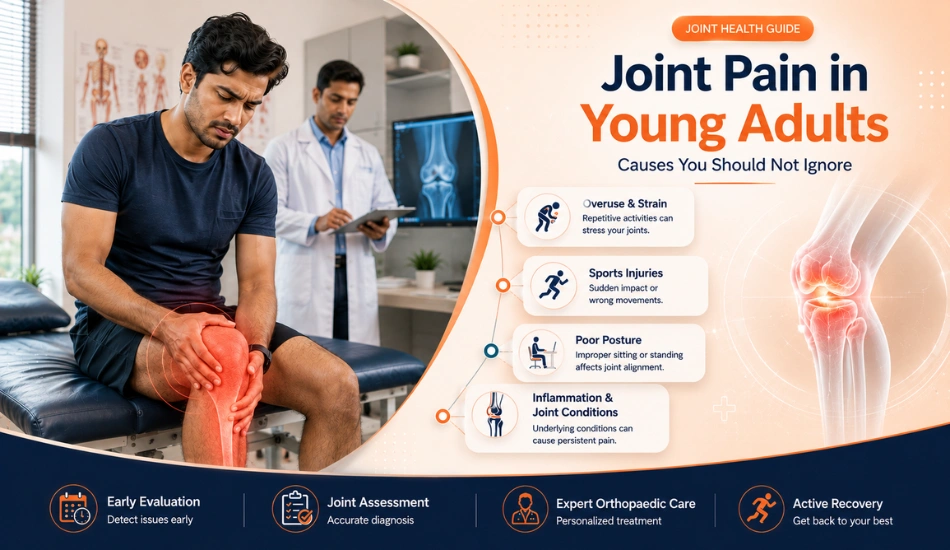 JOINT HEALTH GUIDE

Joint Pain in Young Adults

Causes You Should Not Ignore

Overuse & Strain
Repetitive activities can stress your joints.

Sports Injuries
Sudden impact or wrong movements.

Poor Posture
Improper sitting or standing affects joint alignment.

Inflammation & Joint Conditions
Underlying conditions can cause persistent pain.

Early Evaluation
Detect issues early

Joint Assessment
Accurate diagnosis

Expert Orthopaedic Care
Personalized treatment

Active Recovery
Get back to your best